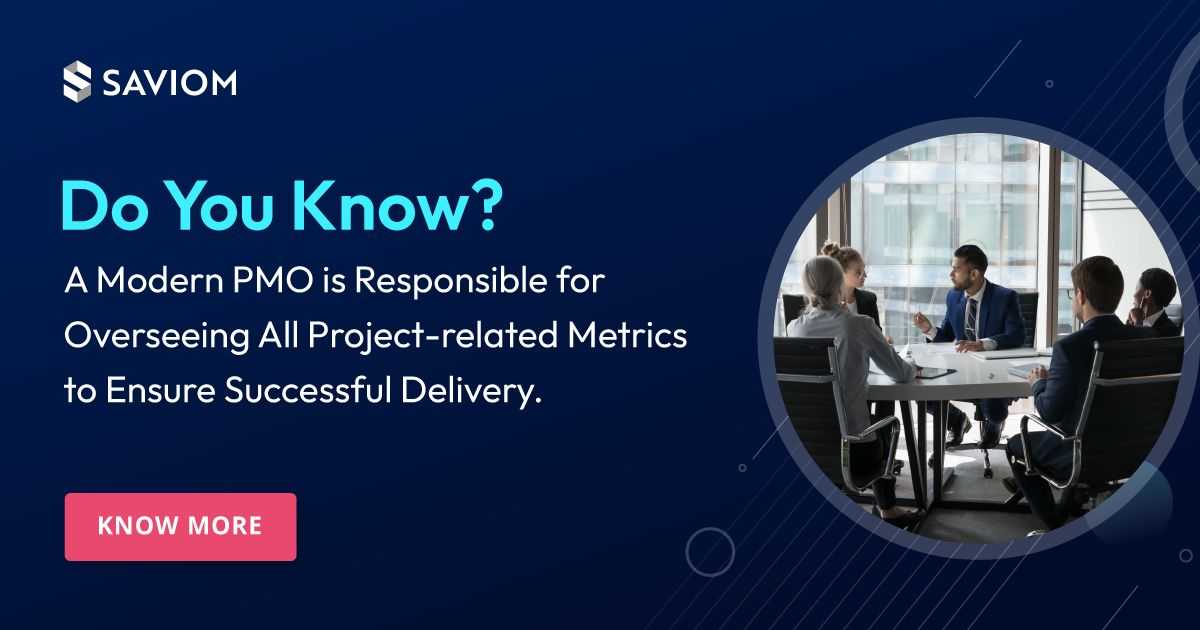 SAVIOM

Do You Know?

A Modern PMO is Responsible for Overseeing All Project-related Metrics to Ensure Successful Delivery.

KNOW MORE